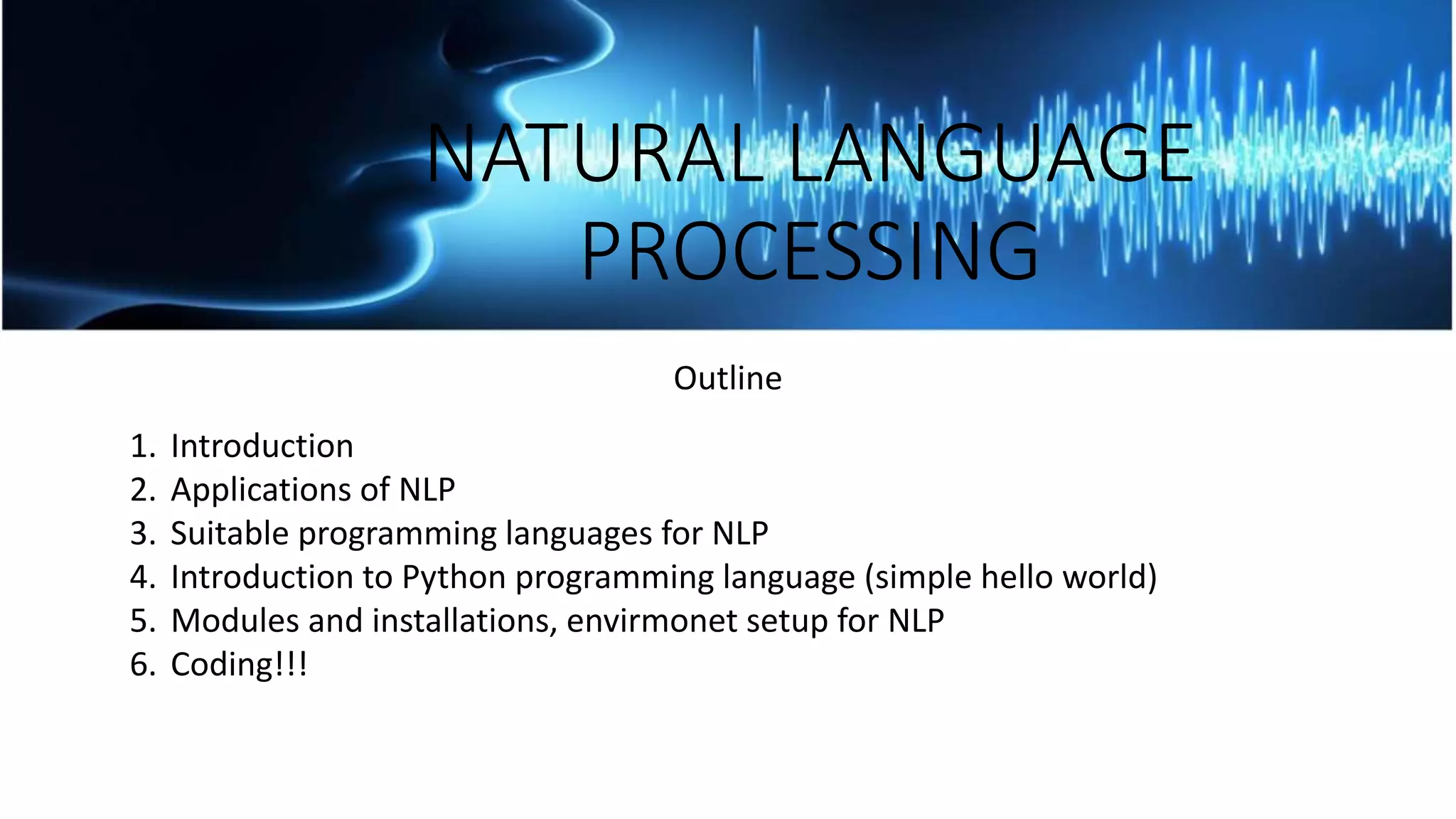 NATURAL LANGUAGE PROCESSING

Outline

1. Introduction
2. Applications of NLP
3. Suitable programming languages for NLP
4. Introduction to Python programming language (simple hello world)
5. Modules and installations, envirmonet setup for NLP
6. Coding!!!